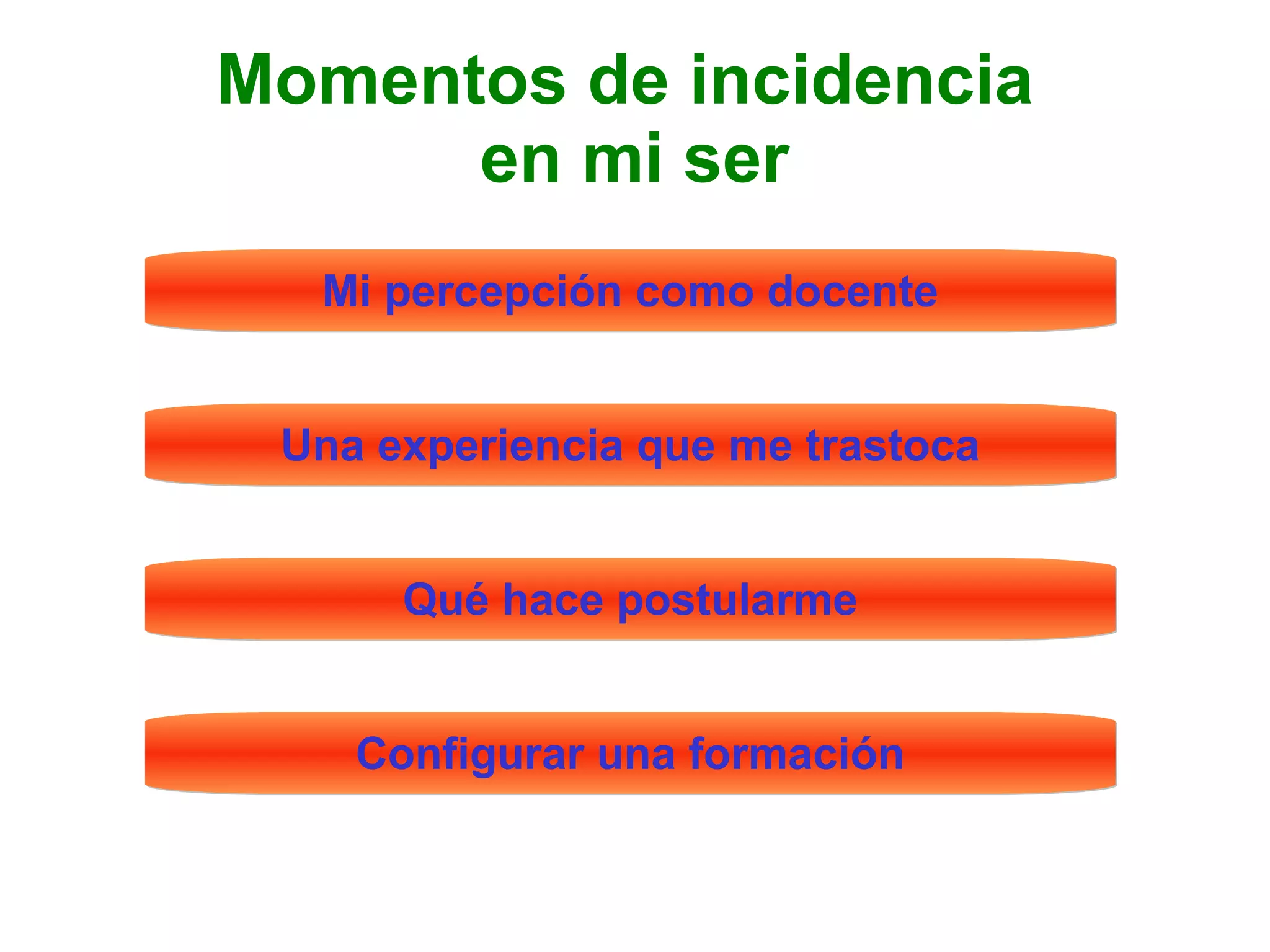 Momentos de incidencia en mi ser

Mi percepción como docente

Una experiencia que me trastoca

Qué hace postularme

Configurar una formación